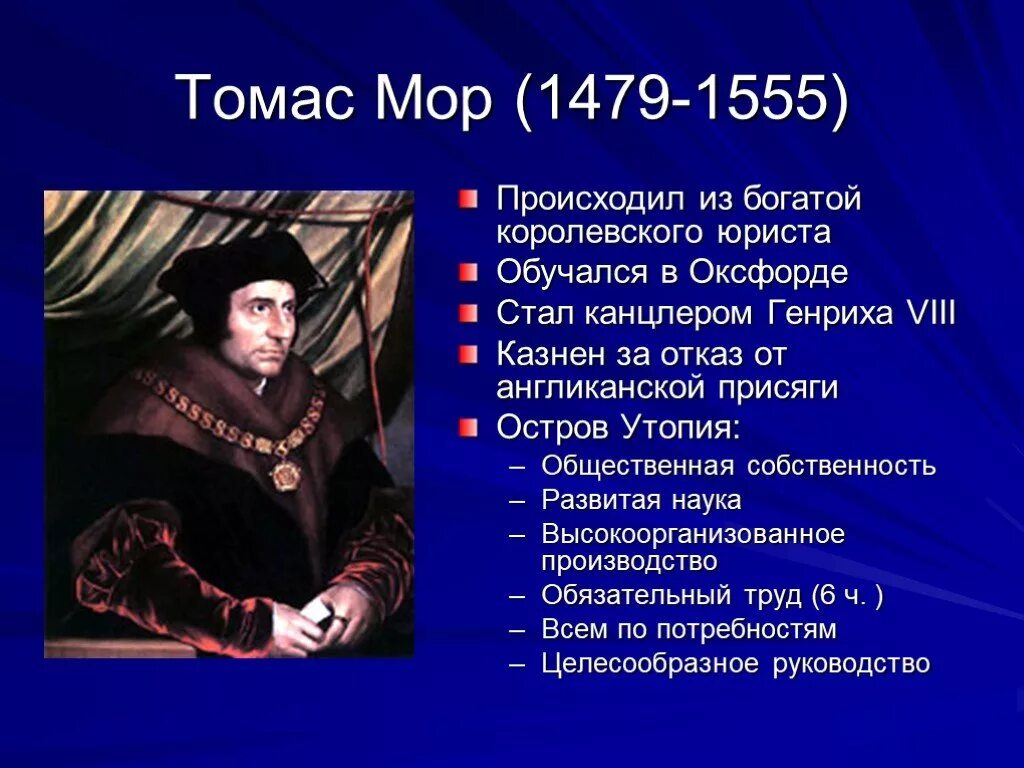 Томас Мор (1479-1555)

Происходил из богатой королевского юриста

Обучался в Оксфорде

Стал канцлером Генриха VIII

Казнен за отказ от англиканской присяги

Остров Утопия:

– Общественная собственность
– Развитая наука
– Высокоорганизованное производство
– Обязательный труд (6 ч. )
– Всем по потребностям
– Целесообразное руководство